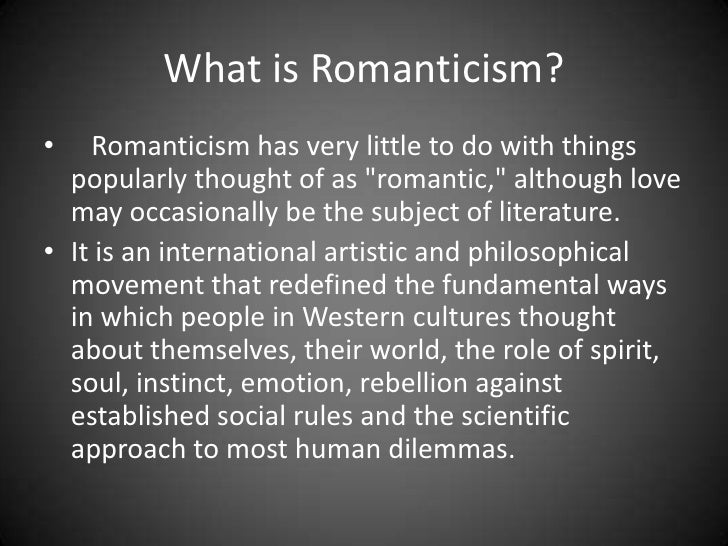 What is Romanticism?

• Romanticism has very little to do with things popularly thought of as "romantic," although love may occasionally be the subject of literature.

• It is an international artistic and philosophical movement that redefined the fundamental ways in which people in Western cultures thought about themselves, their world, the role of spirit, soul, instinct, emotion, rebellion against established social rules and the scientific approach to most human dilemmas.